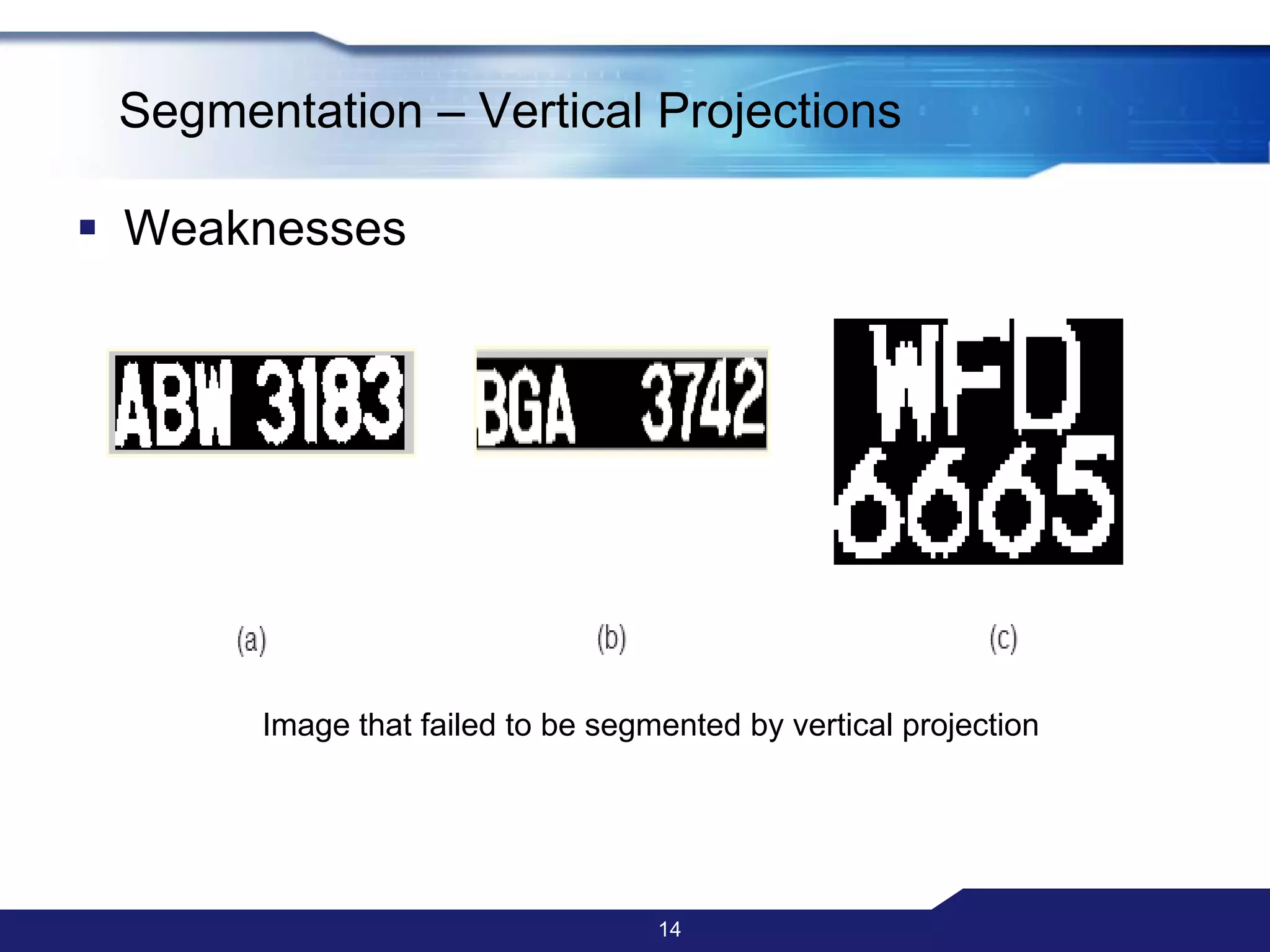 Segmentation – Vertical Projections

▪ Weaknesses

ABW 3183

BGA 3742

WFD
6665

(a)

(b)

(c)

Image that failed to be segmented by vertical projection

14